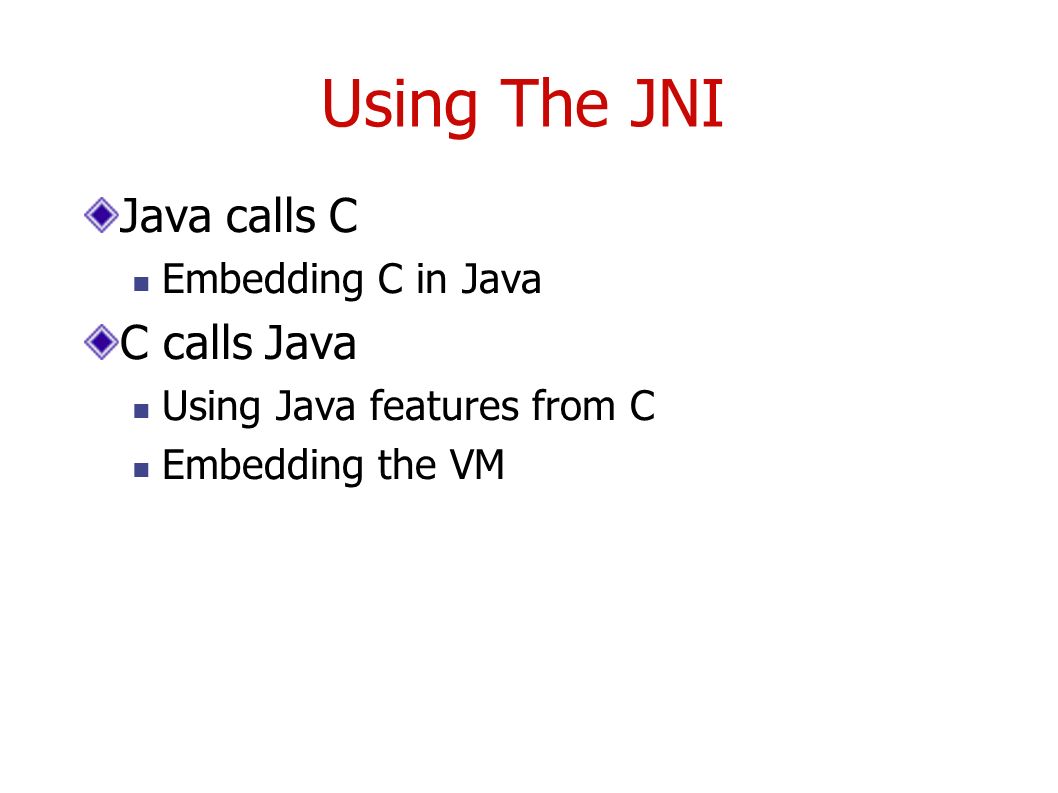 Using The JNI

Java calls C

Embedding C in Java

C calls Java

Using Java features from C

Embedding the VM